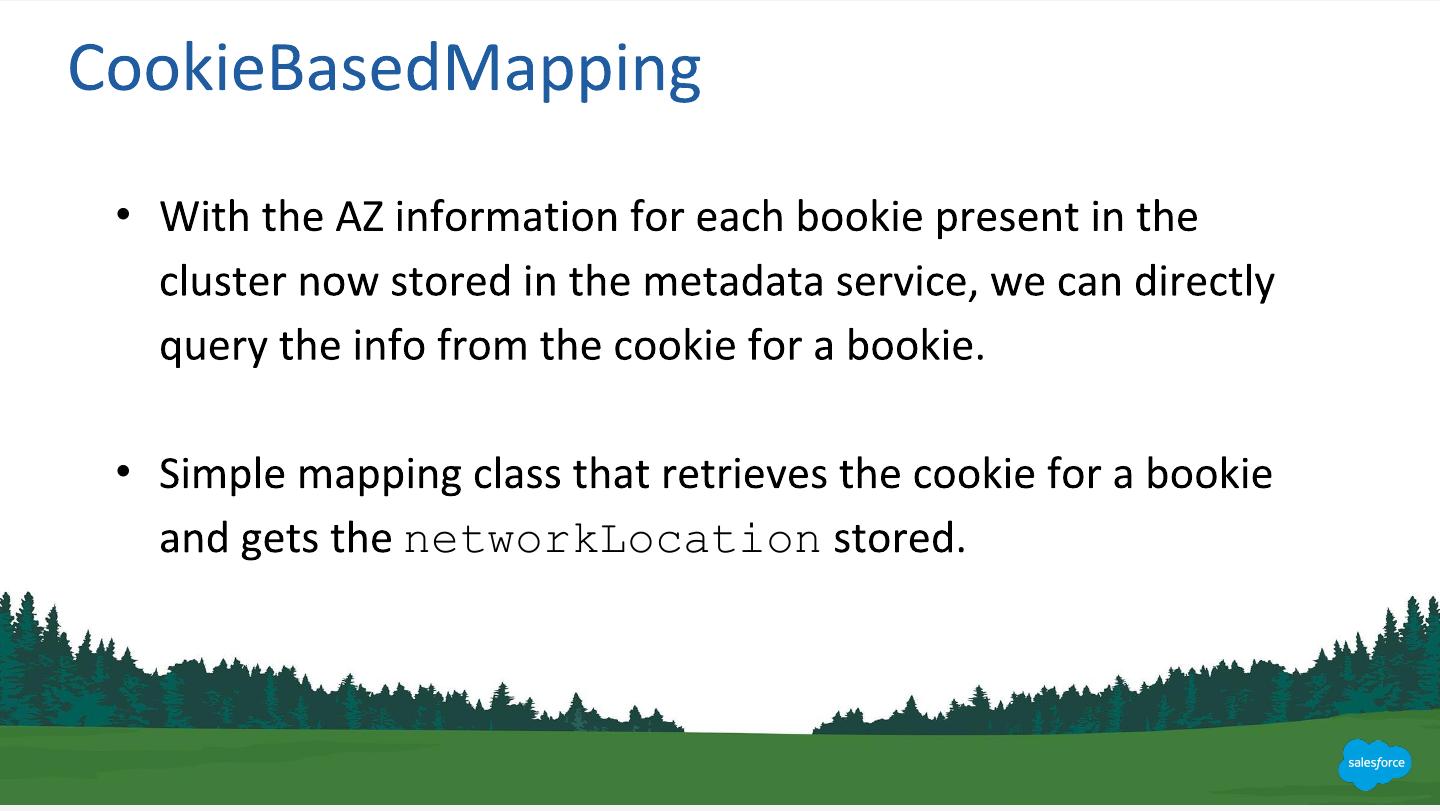 CookieBasedMapping

• With the AZ information for each bookie present in the cluster now stored in the metadata service, we can directly query the info from the cookie for a bookie.

• Simple mapping class that retrieves the cookie for a bookie and gets the networkLocation stored.

salesforce